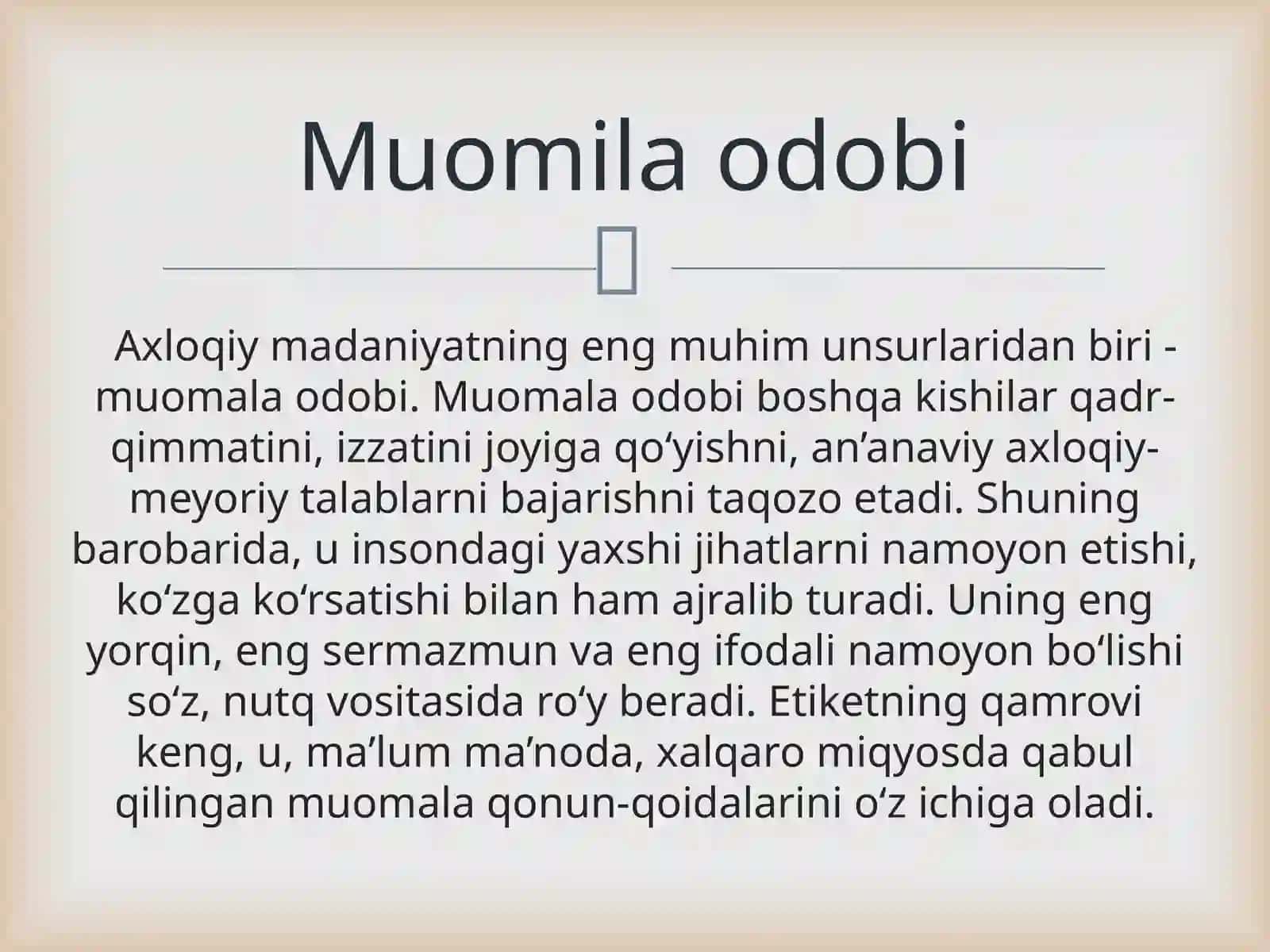 Muomila odobi

Axloqiy madaniyatning eng muhim unsurlaridan biri - muomala odobi. Muomala odobi boshqa kishilar qadr-qimmatini, izzatini joyiga qo‘yishni, an’anaviy axloqiy-meyoriy talablarni bajarishni taqozo etadi. Shuning barobarida, u insondagi yaxshi jihatlarni namoyon etishi, ko‘zga ko‘rsatishi bilan ham ajralib turadi. Uning eng yorqin, eng sermazmun va eng ifodali namoyon bo‘lishi so‘z, nutq vositasida ro‘y beradi. Etiketning qamrovi keng, u, ma’lum ma’noda, xalqaro miqyosda qabul qilingan muomala qonun-qoidalarini o‘z ichiga oladi.